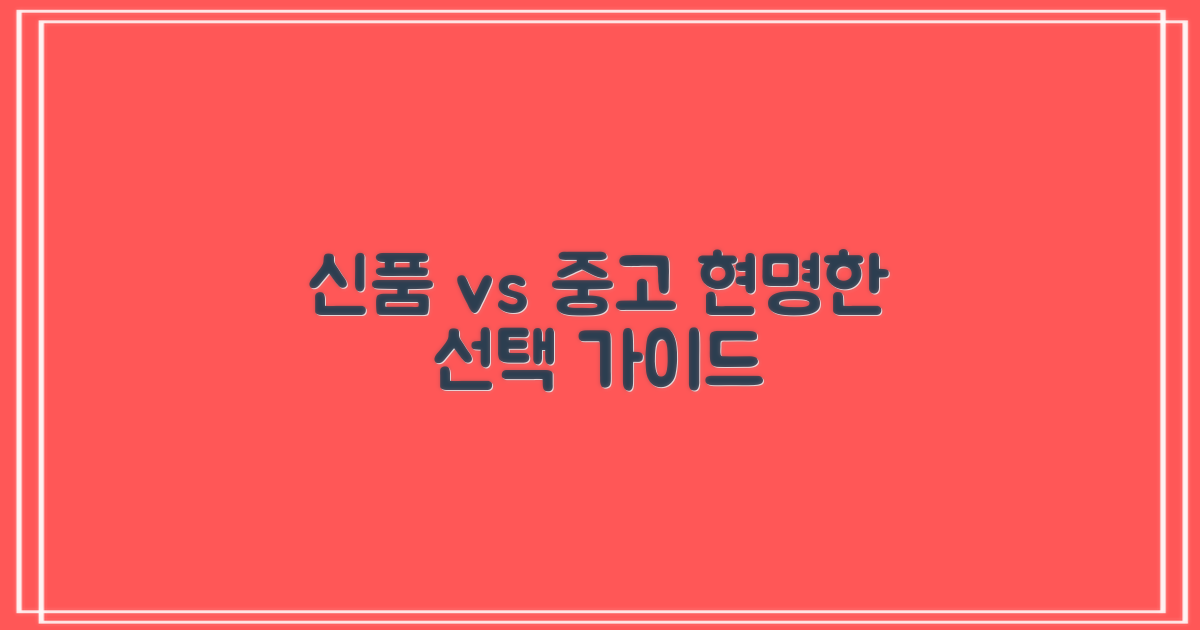 신품 vs 중고 현명한 선택 가이드